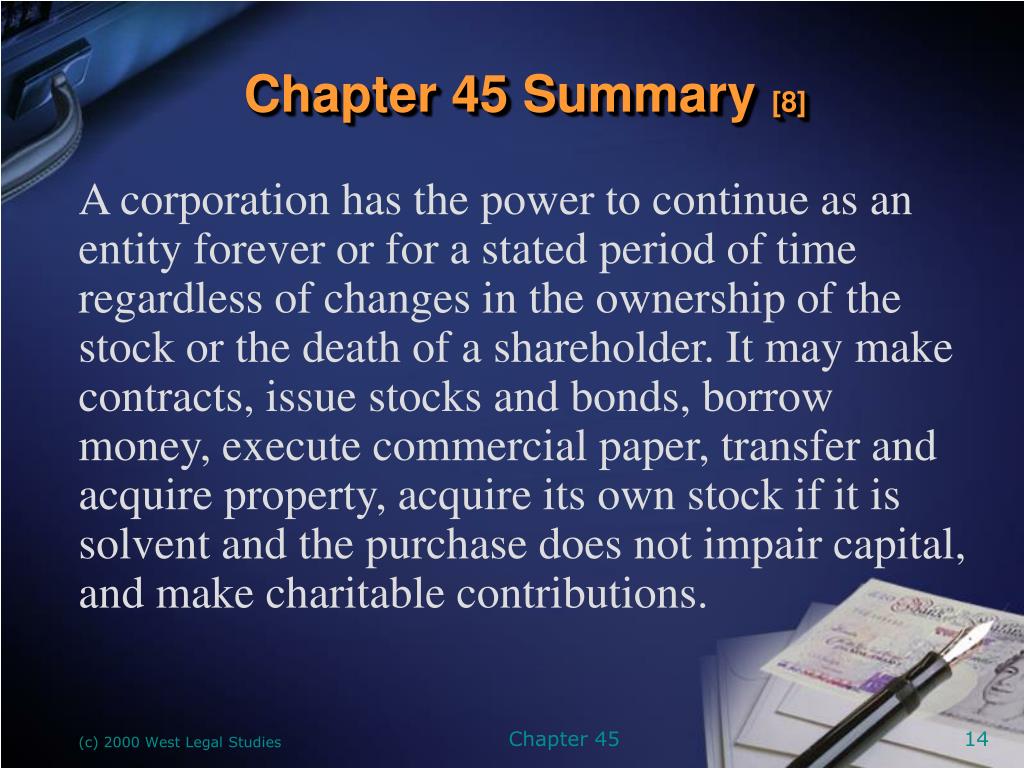 Chapter 45 Summary [8]

A corporation has the power to continue as an entity forever or for a stated period of time regardless of changes in the ownership of the stock or the death of a shareholder. It may make contracts, issue stocks and bonds, borrow money, execute commercial paper, transfer and acquire property, acquire its own stock if it is solvent and the purchase does not impair capital, and make charitable contributions.

(c) 2000 West Legal Studies

Chapter 45

14